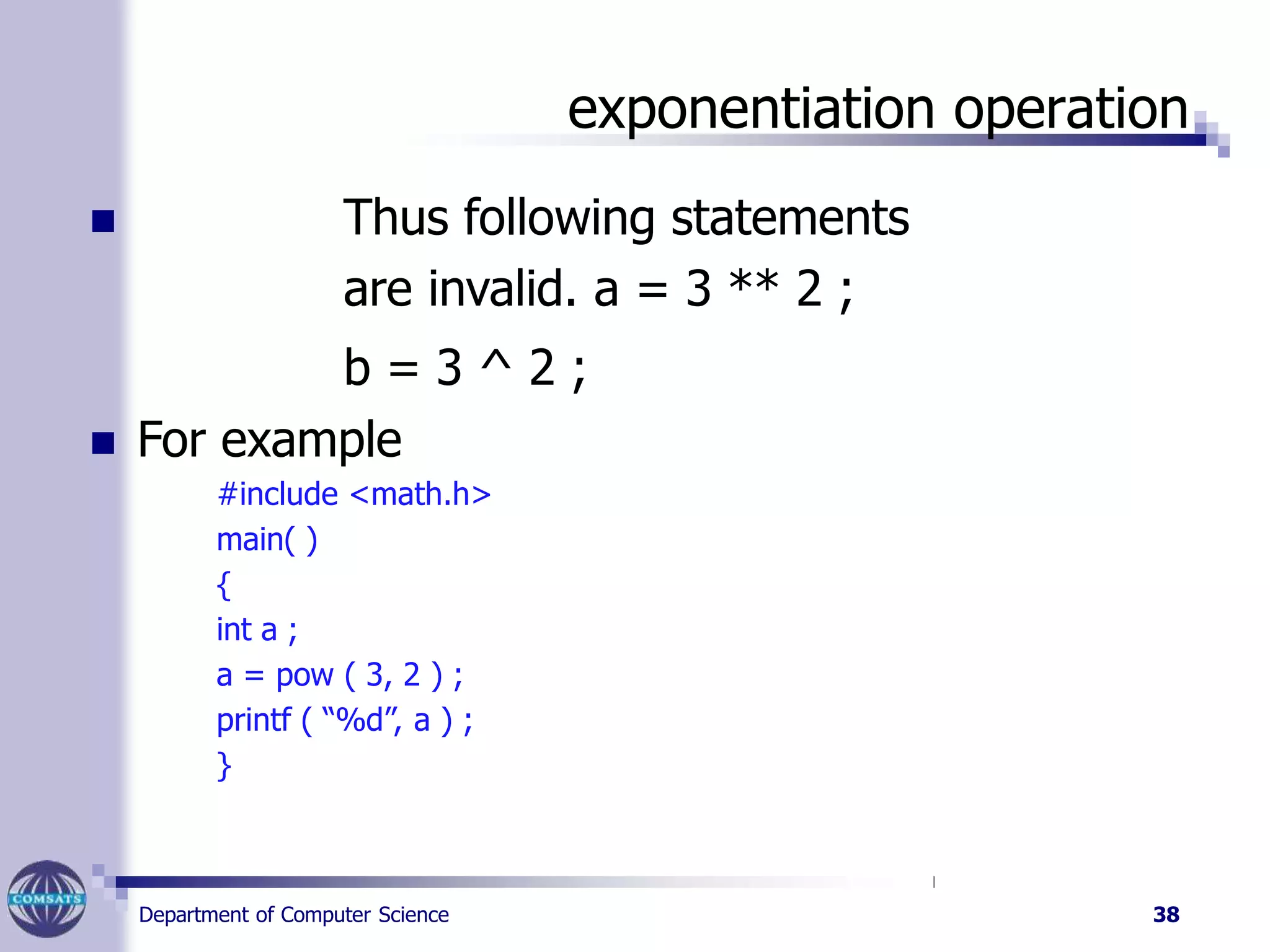 exponentiation operation

Thus following statements are invalid. a = 3 ** 2 ;

b = 3 ^ 2 ;

For example

#include <math.h>
main( )
{
int a ;
a = pow ( 3, 2 ) ;
printf ( “%d”, a ) ;
}

COMSATS

Department of Computer Science

38